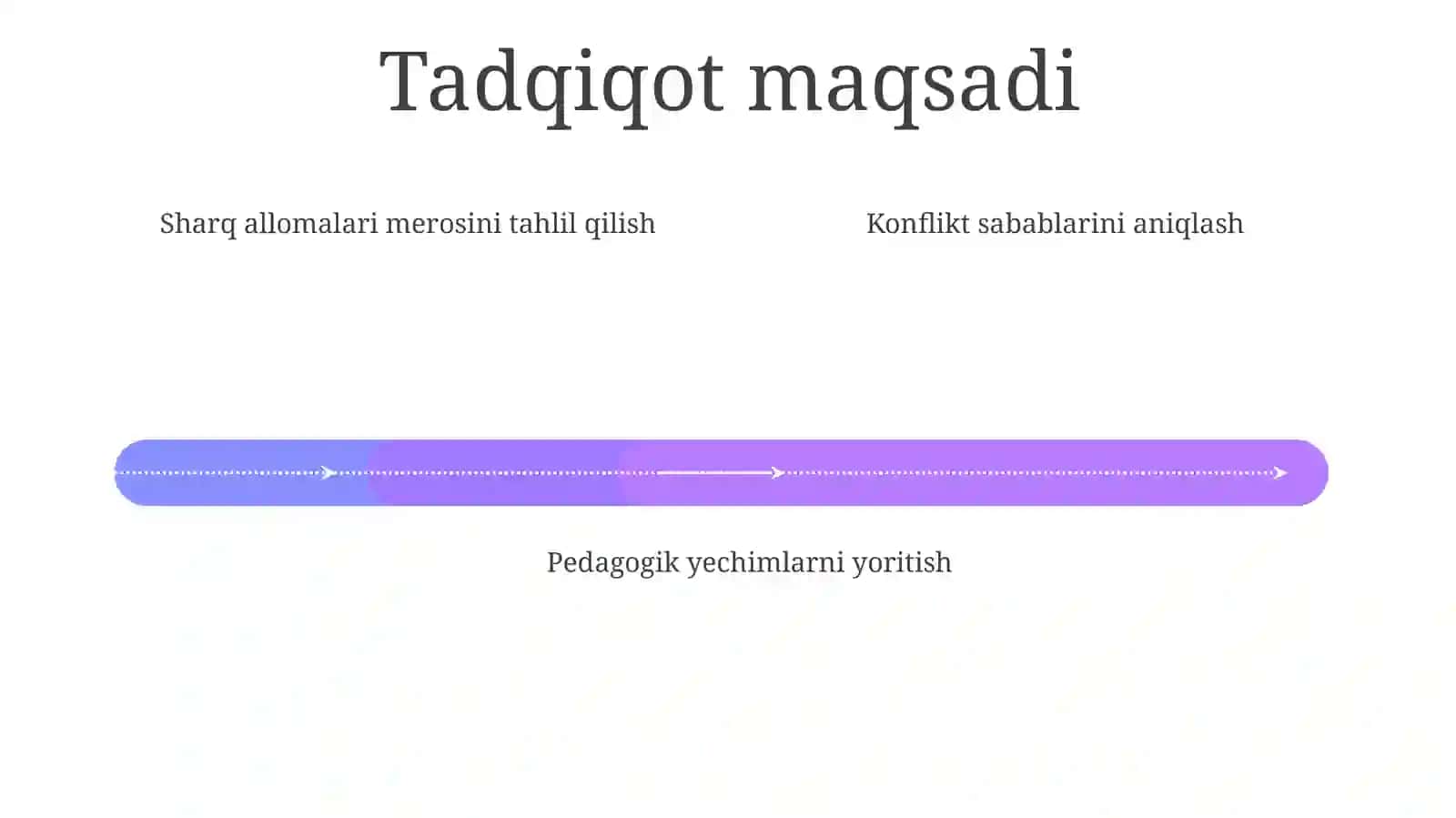 Tadqiqot maqsadi

Sharq allomalari merosini tahlil qilish

Konflikt sabablarini aniqlash

Pedagogik yechimlarni yoritish